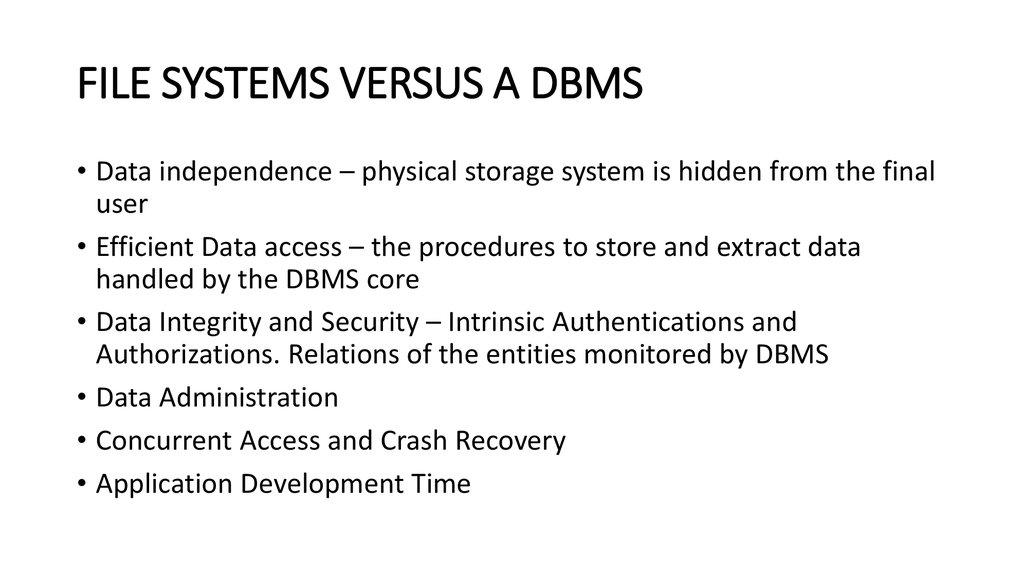 FILE SYSTEMS VERSUS A DBMS

• Data independence – physical storage system is hidden from the final user

• Efficient Data access – the procedures to store and extract data handled by the DBMS core

• Data Integrity and Security – Intrinsic Authentications and Authorizations. Relations of the entities monitored by DBMS

• Data Administration

• Concurrent Access and Crash Recovery

• Application Development Time